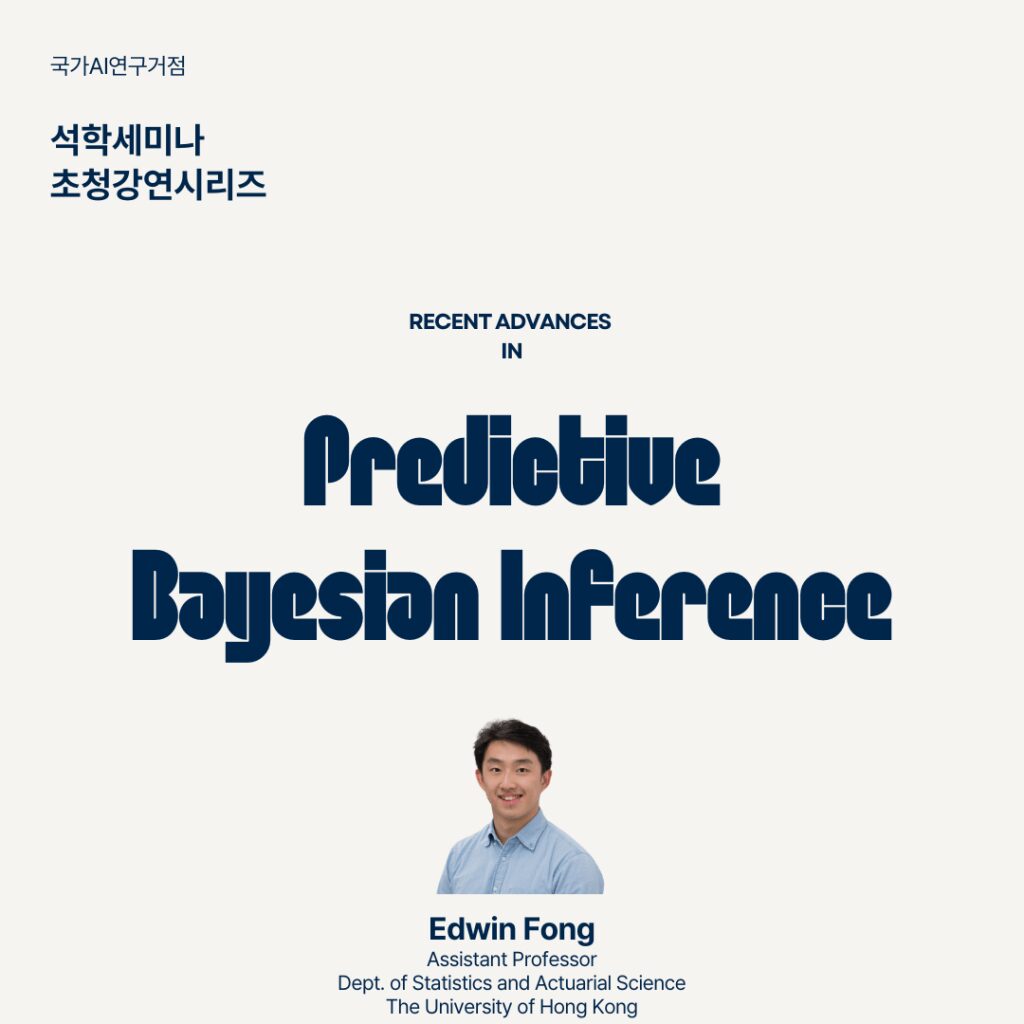 국가AI연구거점

석학세미나
초청강연시리즈

RECENT ADVANCES
IN

Predictive
Bayesian Inference

Edwin Fong
Assistant Professor
Dept. of Statistics and Actuarial Science
The University of Hong Kong